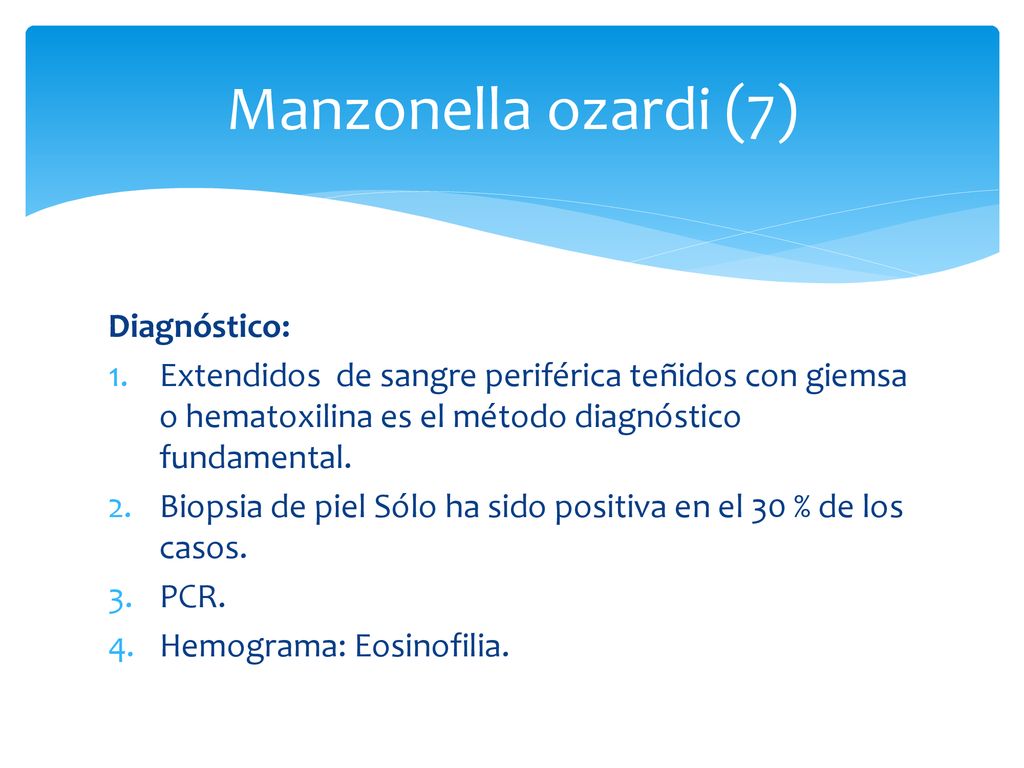 Manzonella ozardi (7)

Diagnóstico:

1. Extendidos de sangre periférica teñidos con giemsa o hematoxilina es el método diagnóstico fundamental.
2. Biopsia de piel Sólo ha sido positiva en el 30 % de los casos.
3. PCR.
4. Hemograma: Eosinofilia.